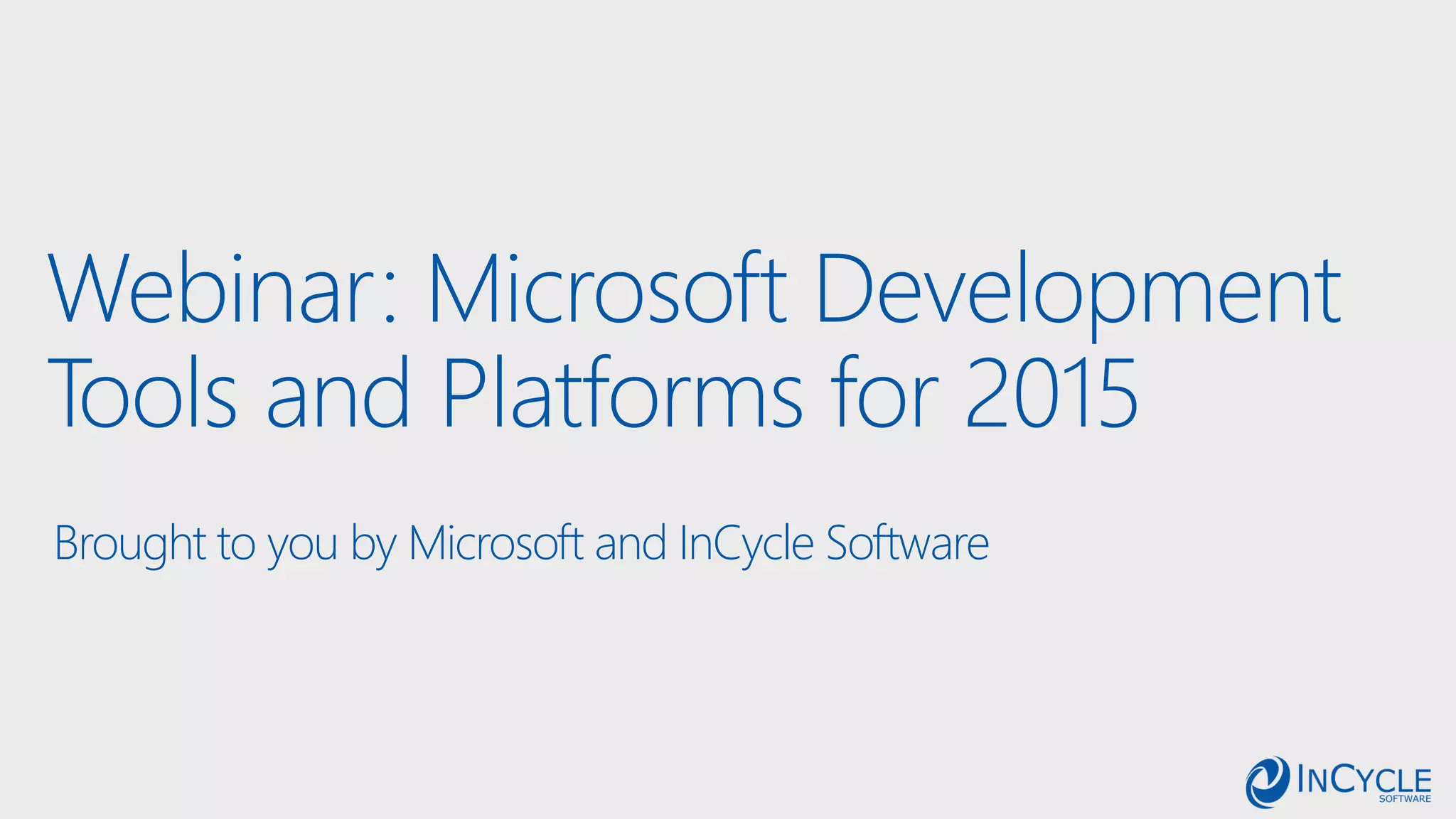 Webinar: Microsoft Development Tools and Platforms for 2015

Brought to you by Microsoft and InCycle Software

INCYCLE
SOFTWARE